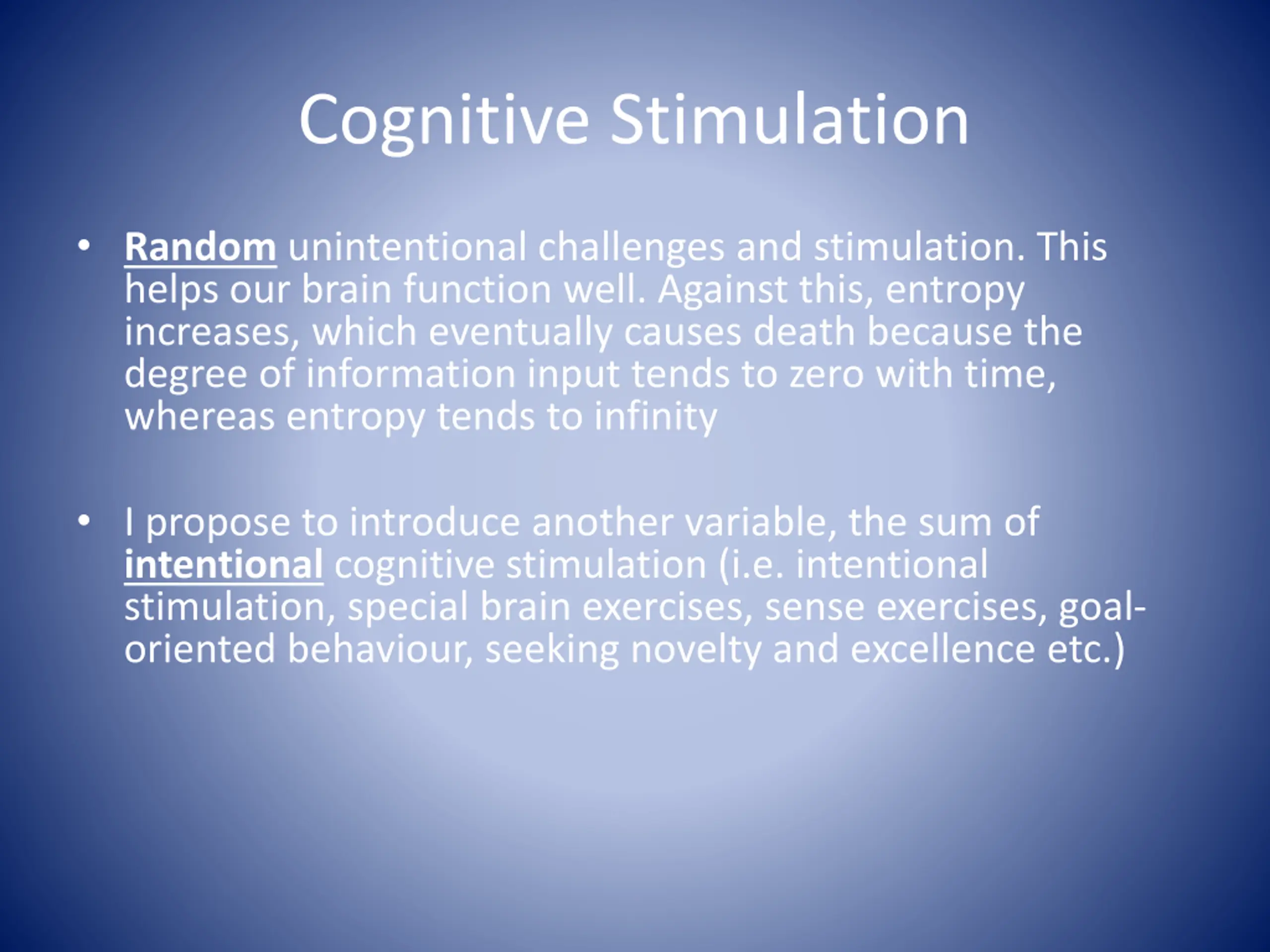 Cognitive Stimulation

• Random unintentional challenges and stimulation. This helps our brain function well. Against this, entropy increases, which eventually causes death because the degree of information input tends to zero with time, whereas entropy tends to infinity

• I propose to introduce another variable, the sum of intentional cognitive stimulation (i.e. intentional stimulation, special brain exercises, sense exercises, goal-oriented behaviour, seeking novelty and excellence etc.)